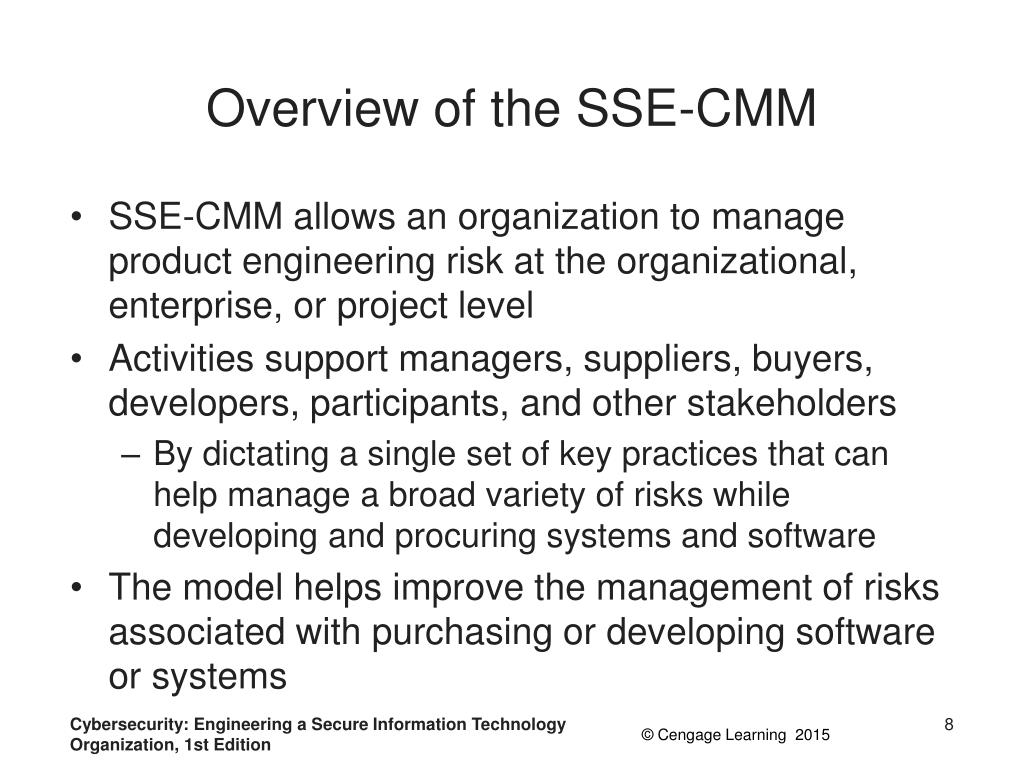 Overview of the SSE-CMM

• SSE-CMM allows an organization to manage product engineering risk at the organizational, enterprise, or project level

• Activities support managers, suppliers, buyers, developers, participants, and other stakeholders

– By dictating a single set of key practices that can help manage a broad variety of risks while developing and procuring systems and software

• The model helps improve the management of risks associated with purchasing or developing software or systems

Cybersecurity: Engineering a Secure Information Technology Organization, 1st Edition

© Cengage Learning 2015

8